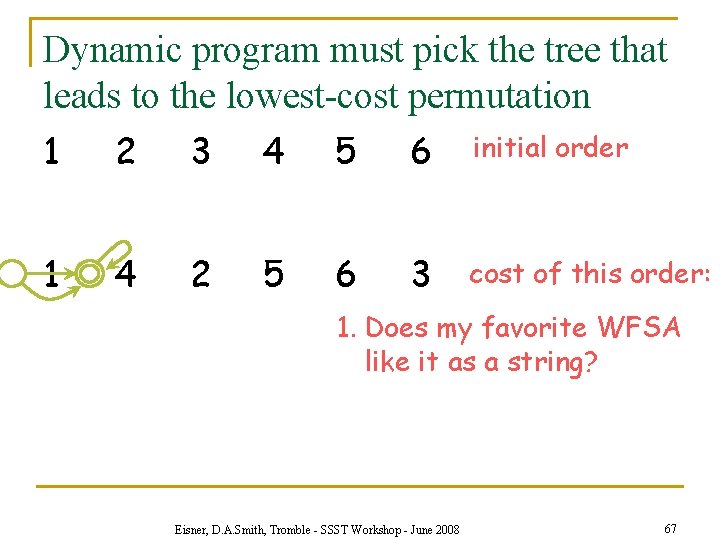 Dynamic program must pick the tree that leads to the lowest-cost permutation

1 2 3 4 5 6 initial order

1 4 2 5 6 3 cost of this order:

1. Does my favorite WFSA like it as a string?

Eisner, D.A.Smith, Tromble - SSST Workshop - June 2008

67